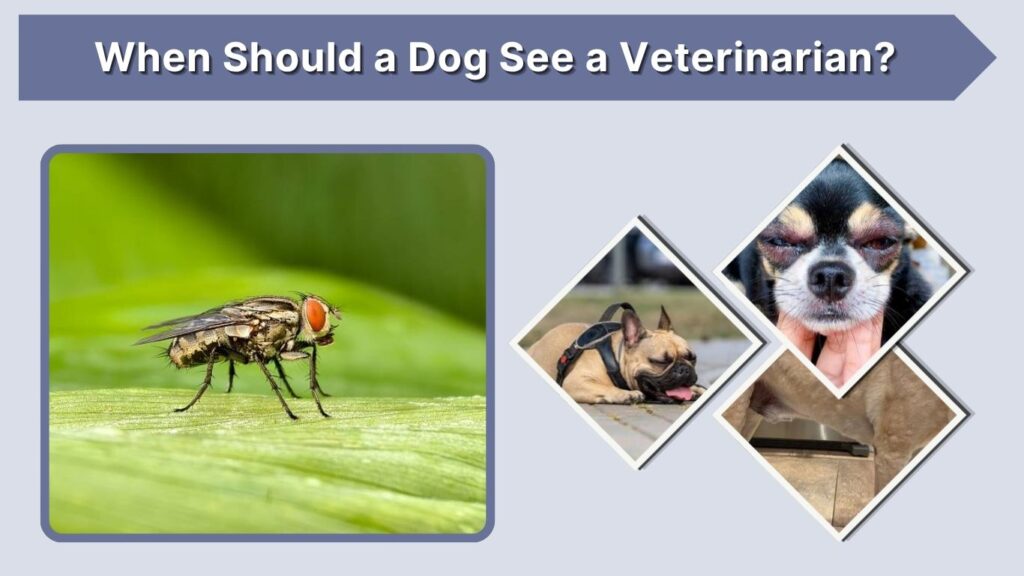 When Should a Dog See a Veterinarian?